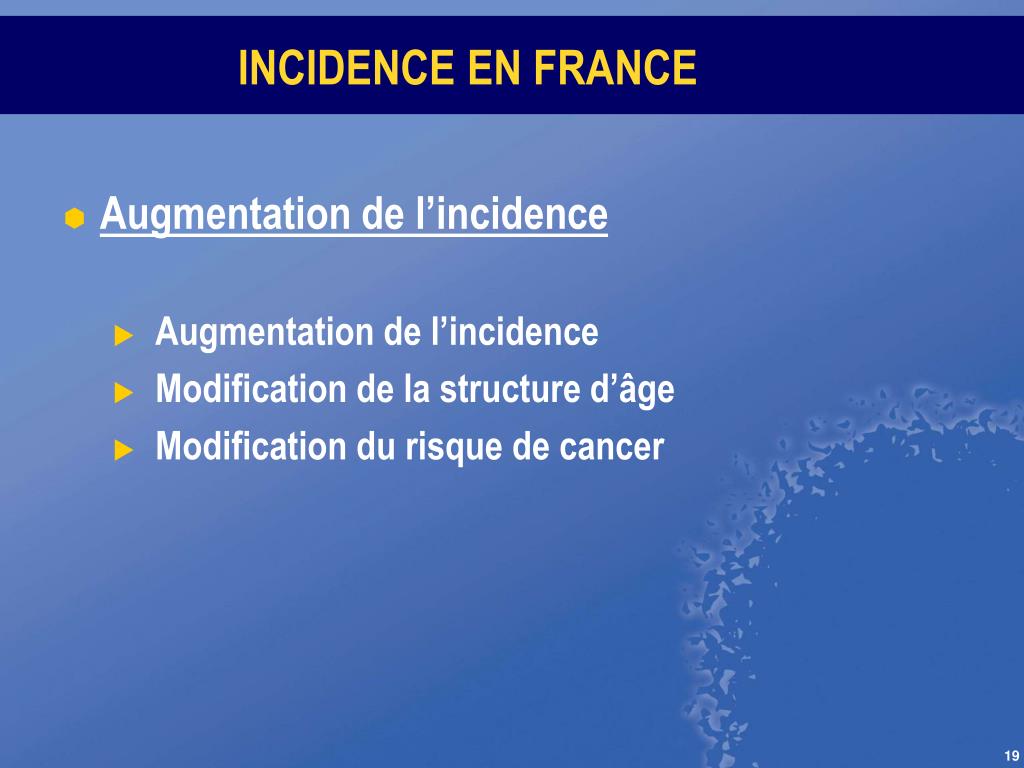 INCIDENCE EN FRANCE

Augmentation de l’incidence

Augmentation de l’incidence
Modification de la structure d’âge
Modification du risque de cancer

19